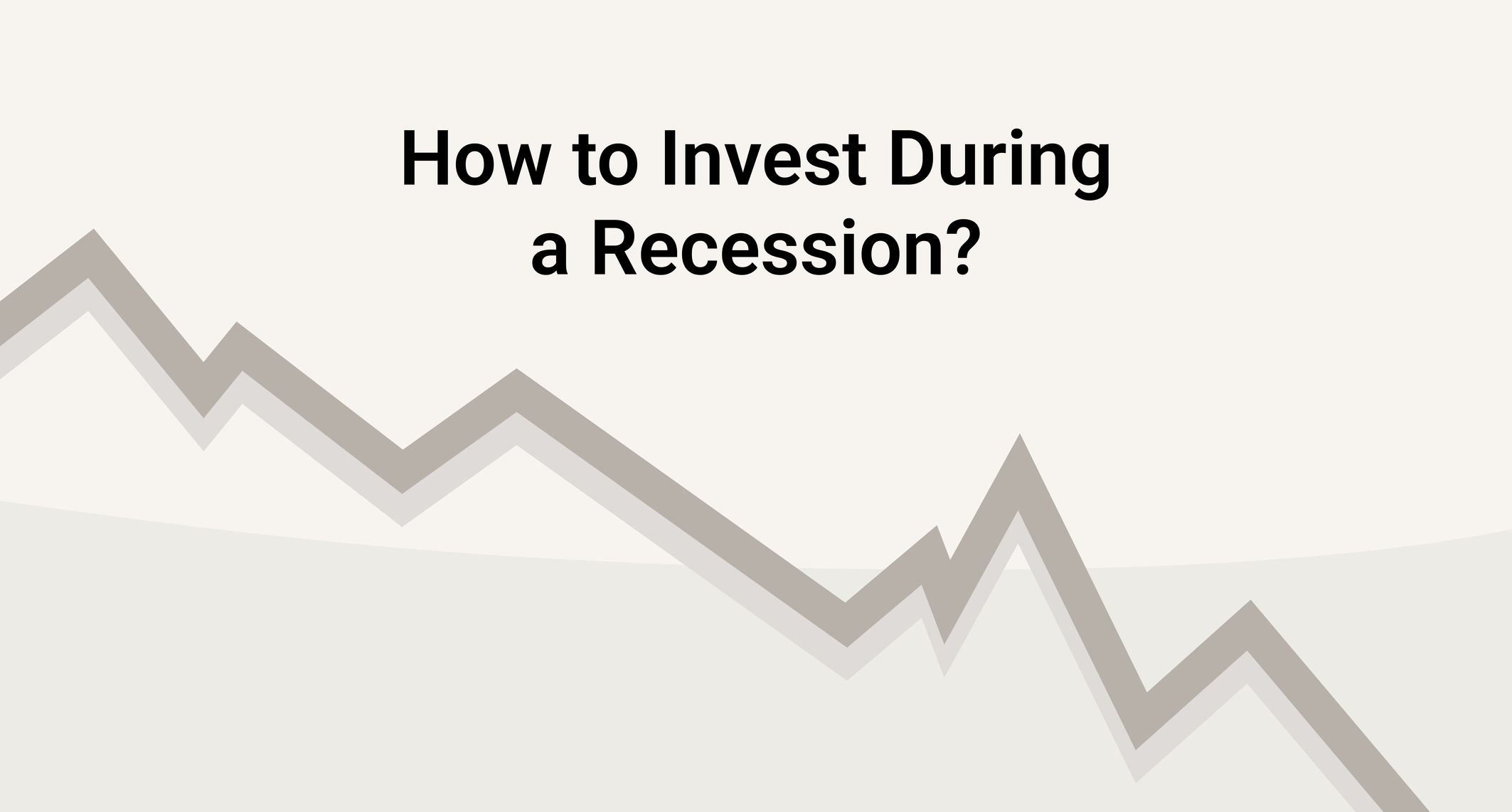 How to Invest During a Recession?